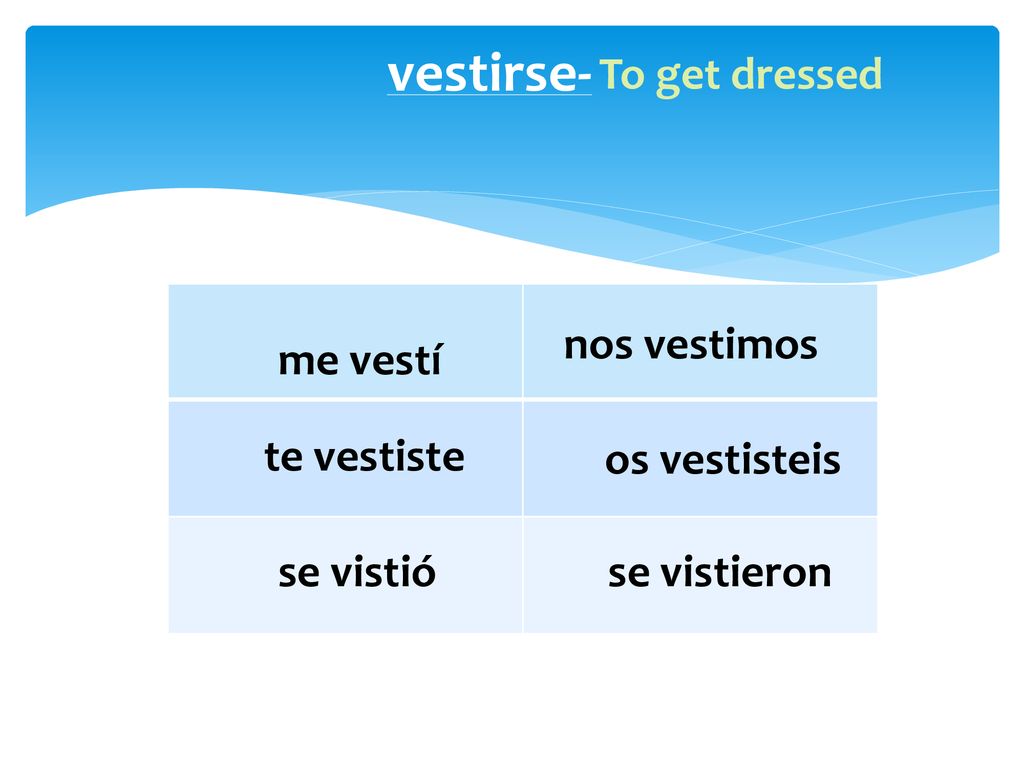 vestirse- To get dressed

| me vestí | nos vestimos |
|---|---|
| te vestiste | os vestisteis |
| se vistió | se vistieron |